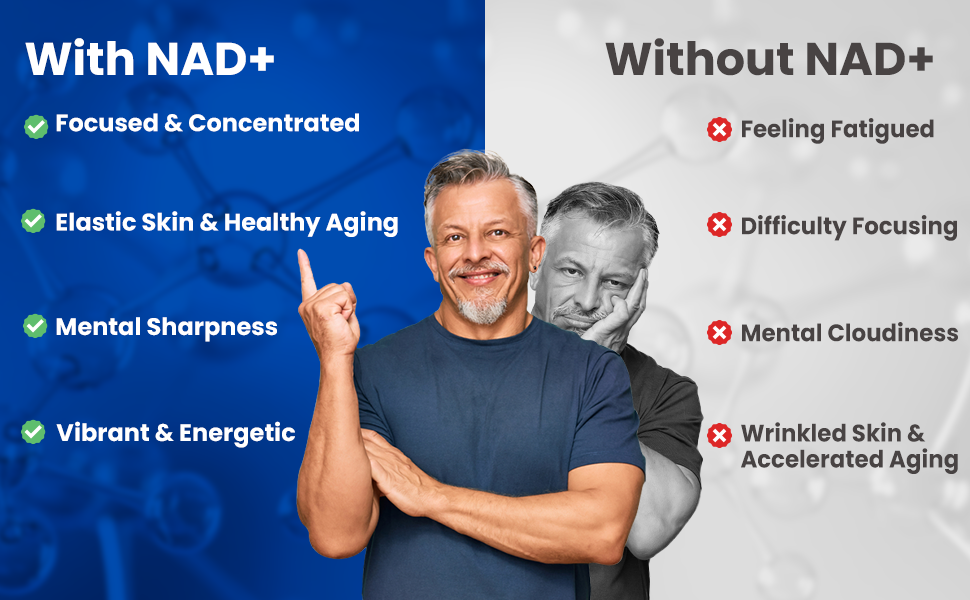 With NAD+

Focused & Concentrated

Elastic Skin & Healthy Aging

Mental Sharpness

Vibrant & Energetic

Without NAD+

Feeling Fatigued

Difficulty Focusing

Mental Cloudiness

Wrinkled Skin & Accelerated Aging